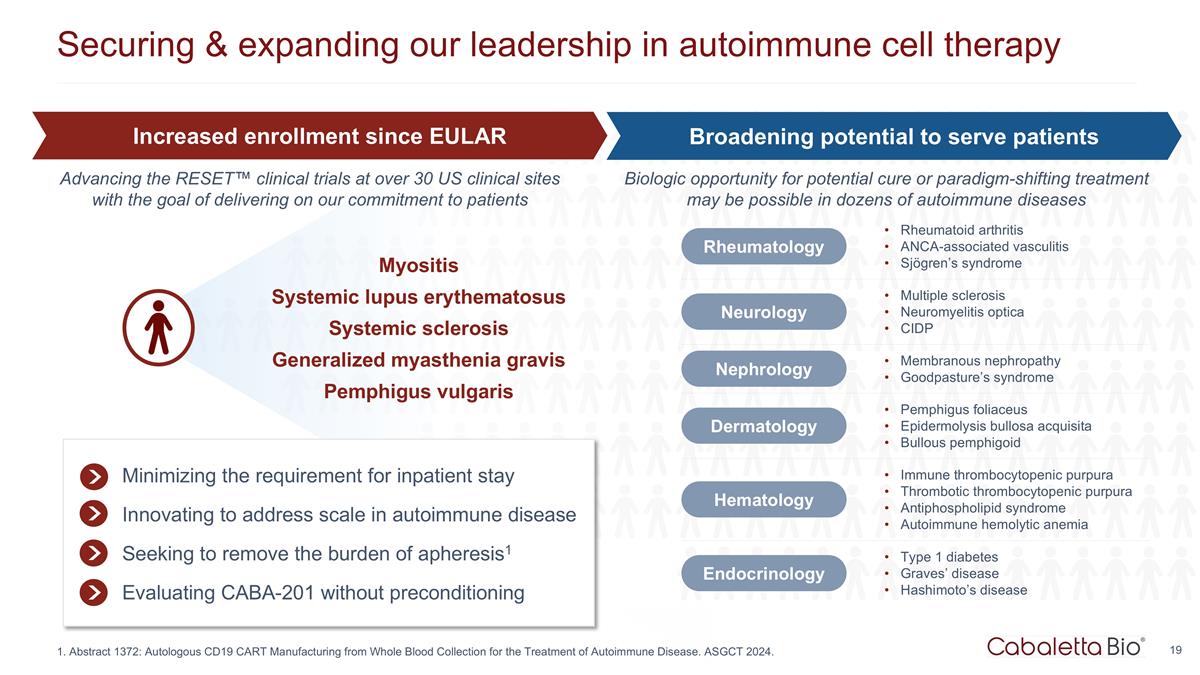 Securing & expanding our leadership in autoimmune cell therapy

Increased enrollment since EULAR

Advancing the RESET™ clinical trials at over 30 US clinical sites with the goal of delivering on our commitment to patients

Myositis
Systemic lupus erythematosus
Systemic sclerosis
Generalized myasthenia gravis
Pemphigus vulgaris

Minimizing the requirement for inpatient stay
Innovating to address scale in autoimmune disease
Seeking to remove the burden of apheresis$^1$
Evaluating CABA-201 without preconditioning

Broadening potential to serve patients

Biologic opportunity for potential cure or paradigm-shifting treatment may be possible in dozens of autoimmune diseases

Rheumatology
• Rheumatoid arthritis
• ANCA-associated vasculitis
• Sjögren's syndrome

Neurology
• Multiple sclerosis
• Neuromyelitis optica
• CIDP

Nephrology
• Membranous nephropathy
• Goodpasture's syndrome

Dermatology
• Pemphigus foliaceus
• Epidermolysis bullosa acquisita
• Bullous pemphigoid

Hematology
• Immune thrombocytopenic purpura
• Thrombotic thrombocytopenic purpura
• Antiphospholipid syndrome
• Autoimmune hemolytic anemia

Endocrinology
• Type 1 diabetes
• Graves' disease
• Hashimoto's disease

1. Abstract 1372: Autologous CD19 CART Manufacturing from Whole Blood Collection for the Treatment of Autoimmune Disease. ASGCT 2024.

Cabaletta Bio®

19